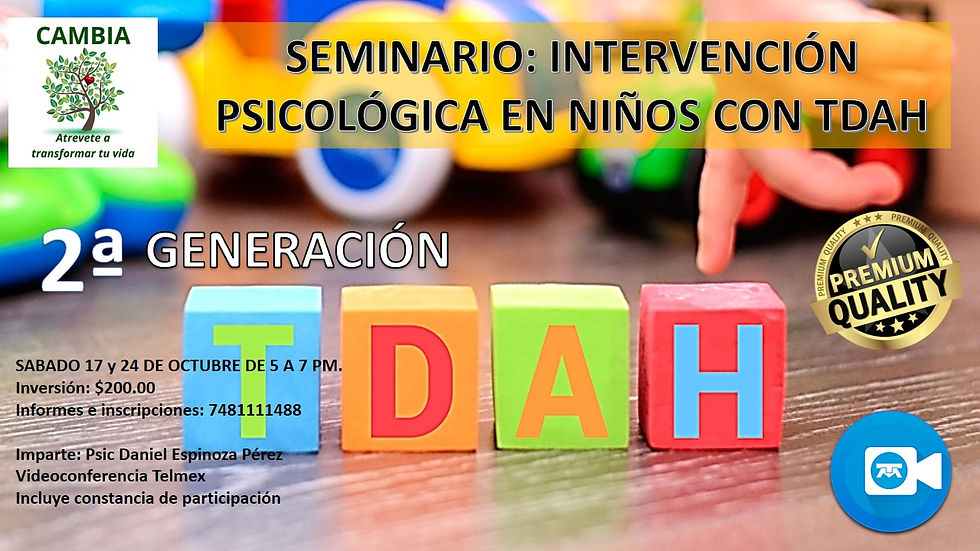 CAMBIA
Atrevete a transformar tu vida

SEMINARIO: INTERVENCIÓN PSICOLÓGICA EN NIÑOS CON TDAH

2ª GENERACIÓN

PREMIUM QUALITY
PREMIUM QUALITY
PREMIUM QUALITY

T D A H

SABADO 17 y 24 DE OCTUBRE DE 5 A 7 PM.
Inversión: $200.00
Informes e inscripciones: 7481111488

Imparte: Psic Daniel Espinoza Pérez
Videoconferencia Telmex
Incluye constancia de participación